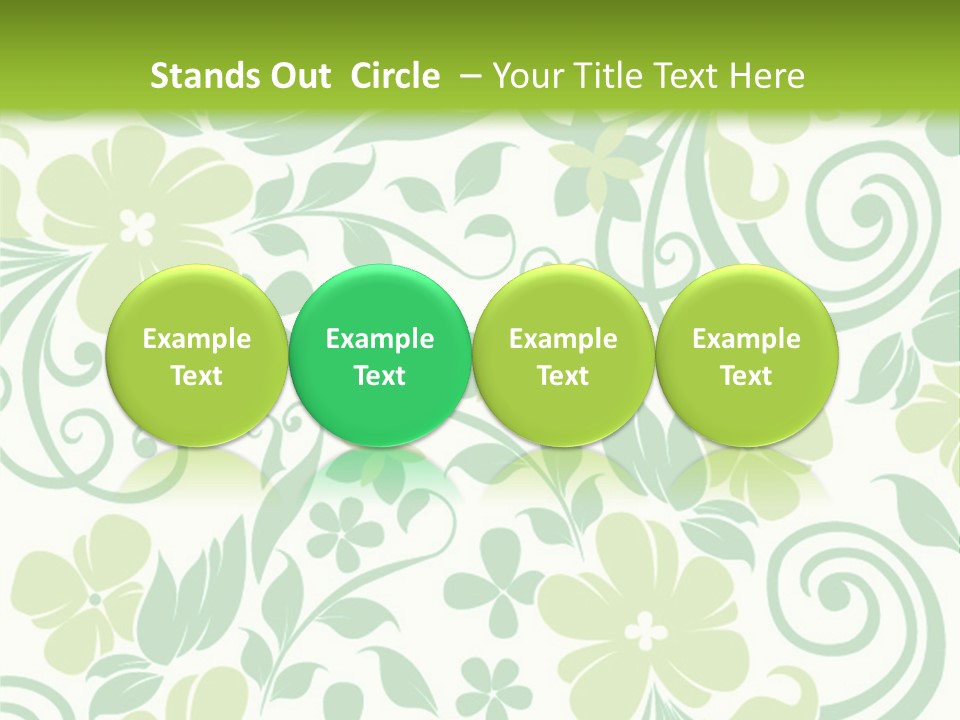 Stands Out Circle – Your Title Text Here

Example Text

Example Text

Example Text

Example Text